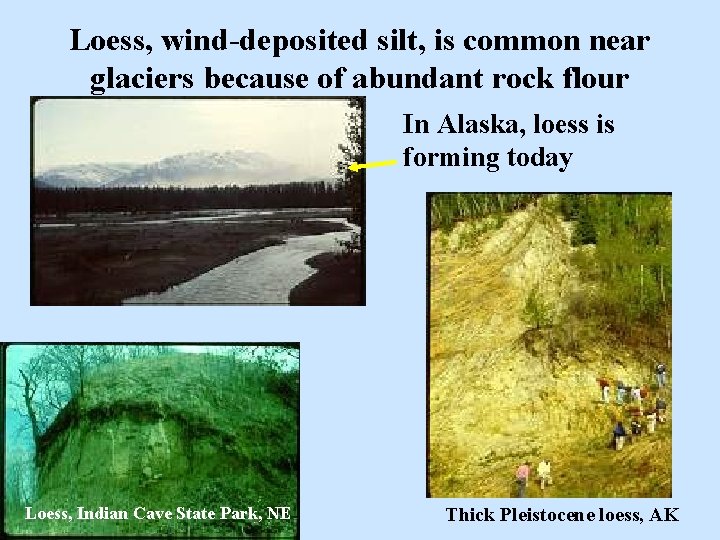 Loess, wind-deposited silt, is common near glaciers because of abundant rock flour

In Alaska, loess is forming today

Loess, Indian Cave State Park, NE

Thick Pleistocene loess, AK